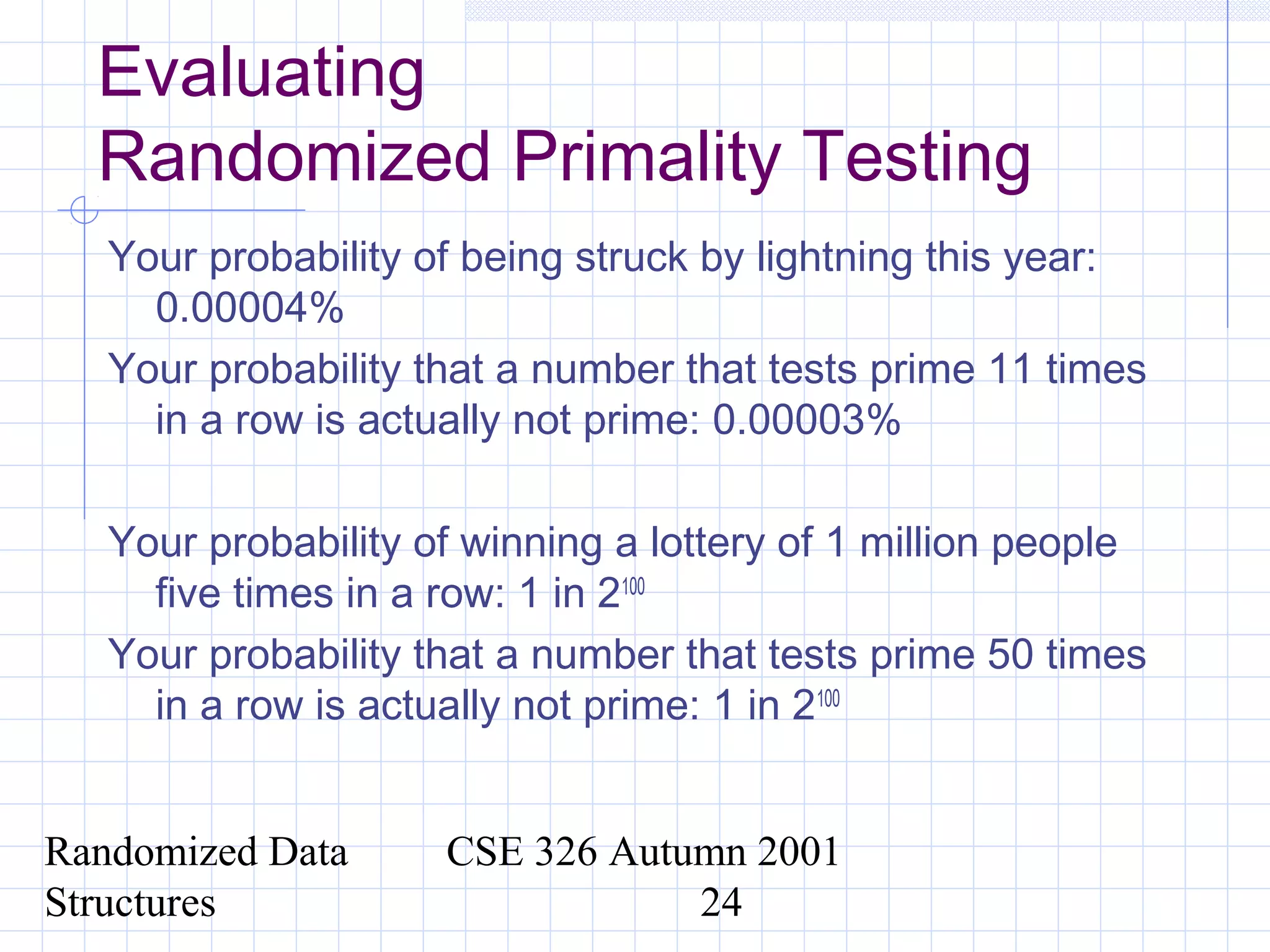 Evaluating
Randomized Primality Testing

Your probability of being struck by lightning this year: 0.00004%

Your probability that a number that tests prime 11 times in a row is actually not prime: 0.00003%

Your probability of winning a lottery of 1 million people five times in a row: 1 in $2^{100}$

Your probability that a number that tests prime 50 times in a row is actually not prime: 1 in $2^{100}$

Randomized Data Structures

CSE 326 Autumn 2001

24